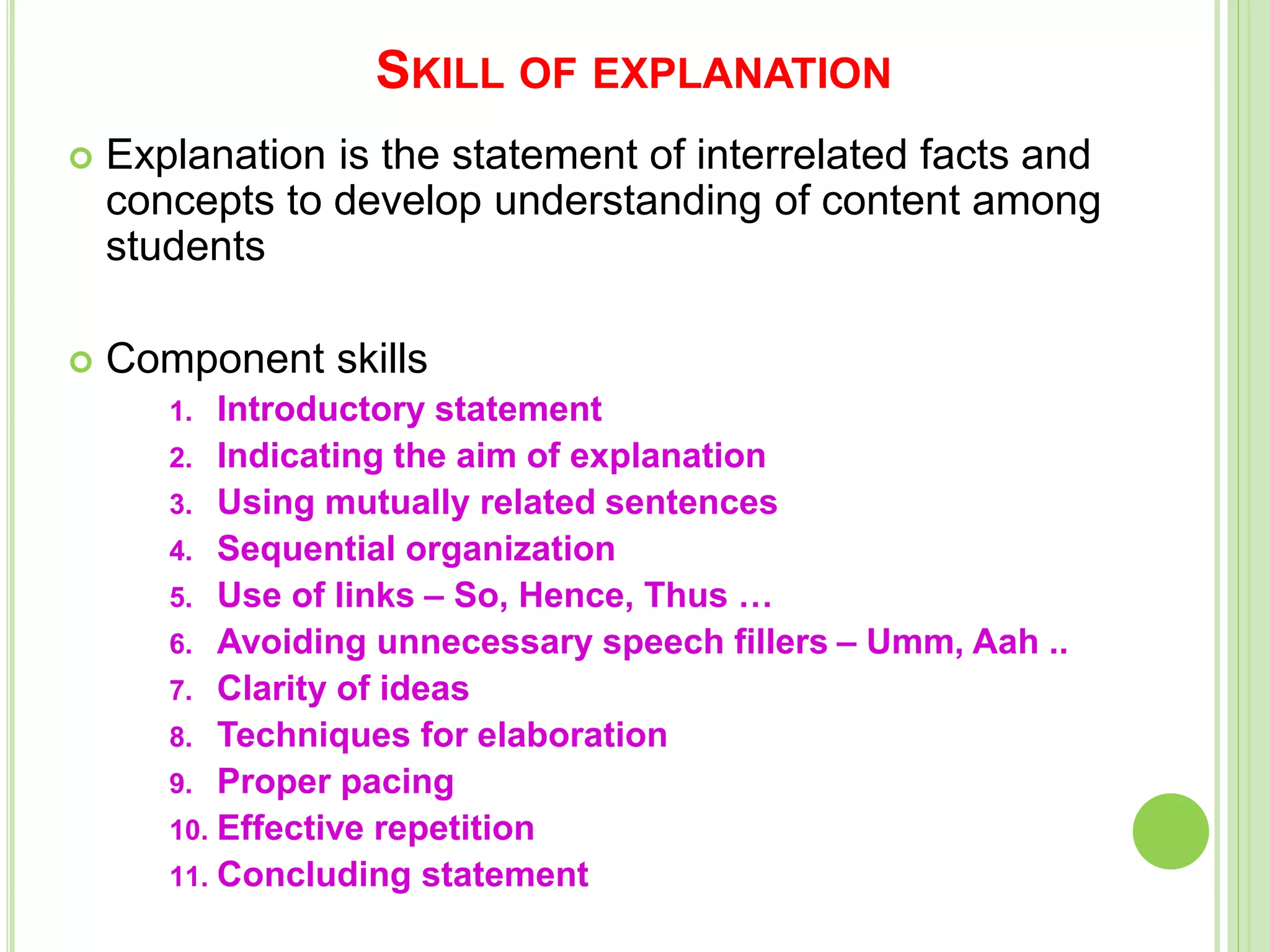 SKILL OF EXPLANATION

Explanation is the statement of interrelated facts and concepts to develop understanding of content among students

Component skills

1. Introductory statement
2. Indicating the aim of explanation
3. Using mutually related sentences
4. Sequential organization
5. Use of links – So, Hence, Thus …
6. Avoiding unnecessary speech fillers – Umm, Aah ..
7. Clarity of ideas
8. Techniques for elaboration
9. Proper pacing
10. Effective repetition
11. Concluding statement